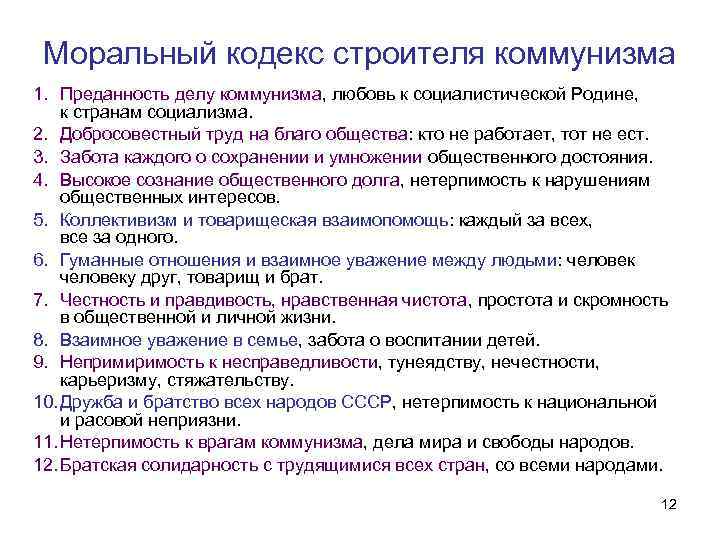 Моральный кодекс строителя коммунизма

1. Преданность делу коммунизма, любовь к социалистической Родине, к странам социализма.
2. Добросовестный труд на благо общества: кто не работает, тот не ест.
3. Забота каждого о сохранении и умножении общественного достояния.
4. Высокое сознание общественного долга, нетерпимость к нарушениям общественных интересов.
5. Коллективизм и товарищеская взаимопомощь: каждый за всех, все за одного.
6. Гуманные отношения и взаимное уважение между людьми: человек человеку друг, товарищ и брат.
7. Честность и правдивость, нравственная чистота, простота и скромность в общественной и личной жизни.
8. Взаимное уважение в семье, забота о воспитании детей.
9. Непримиримость к несправедливости, тунеядству, нечестности, карьеризму, стяжательству.
10. Дружба и братство всех народов СССР, нетерпимость к национальной и расовой неприязни.
11. Нетерпимость к врагам коммунизма, дела мира и свободы народов.
12. Братская солидарность с трудящимися всех стран, со всеми народами.

12